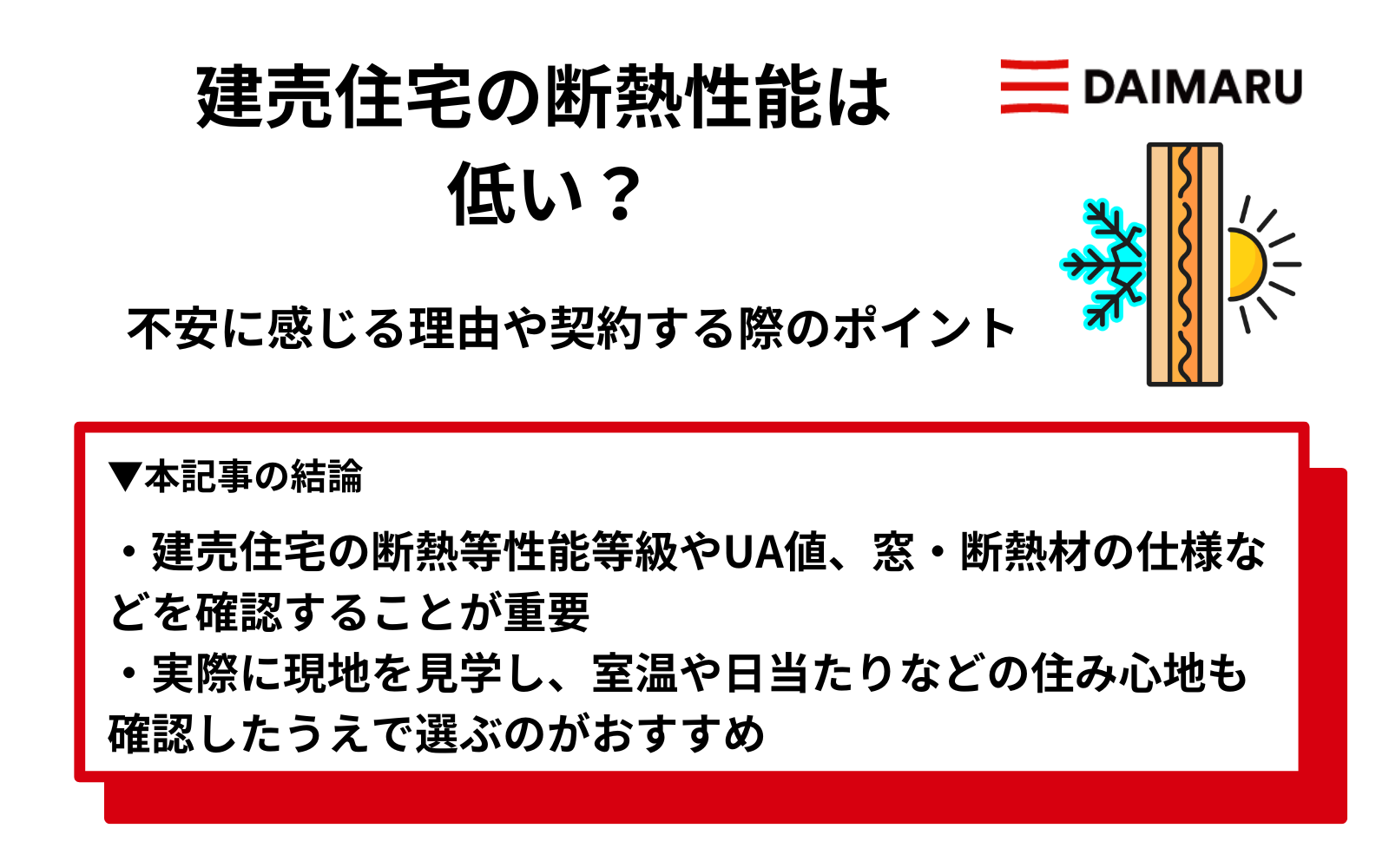 建売住宅の断熱性能は低い？

DAIMARU

不安に感じる理由や契約する際のポイント

▼本記事の結論

・建売住宅の断熱等性能等級やUA値、窓・断熱材の仕様などを確認することが重要
・実際に現地を見学し、室温や日当たりなどの住み心地も確認したうえで選ぶのがおすすめ